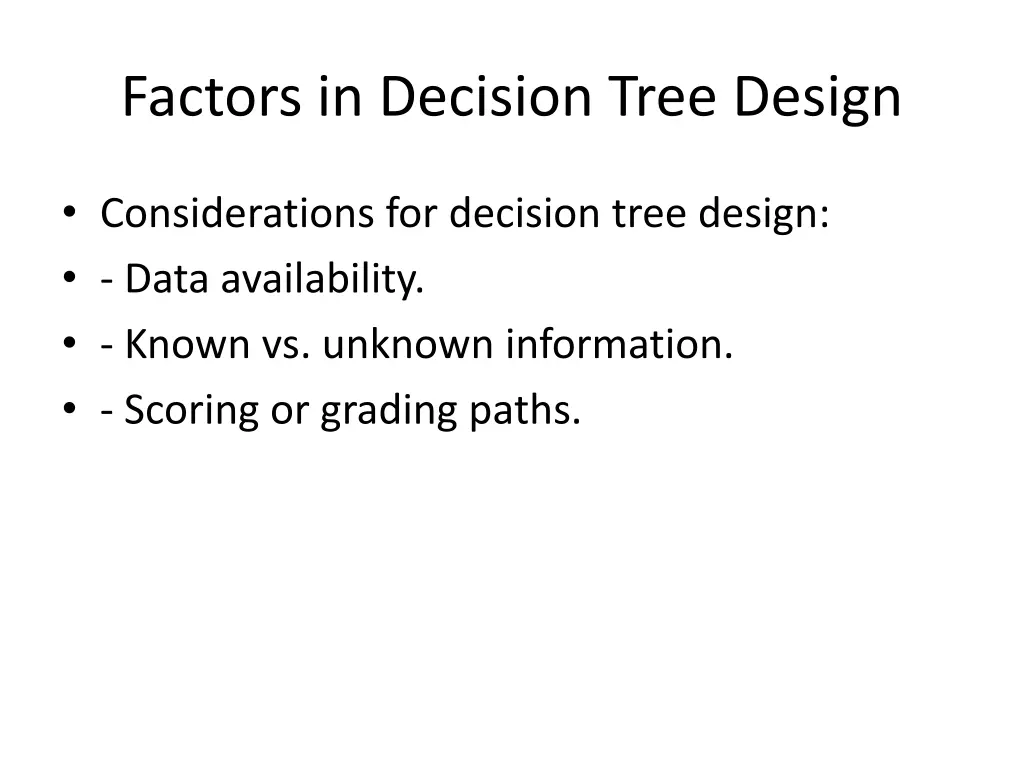 Factors in Decision Tree Design

• Considerations for decision tree design:
• - Data availability.
• - Known vs. unknown information.
• - Scoring or grading paths.